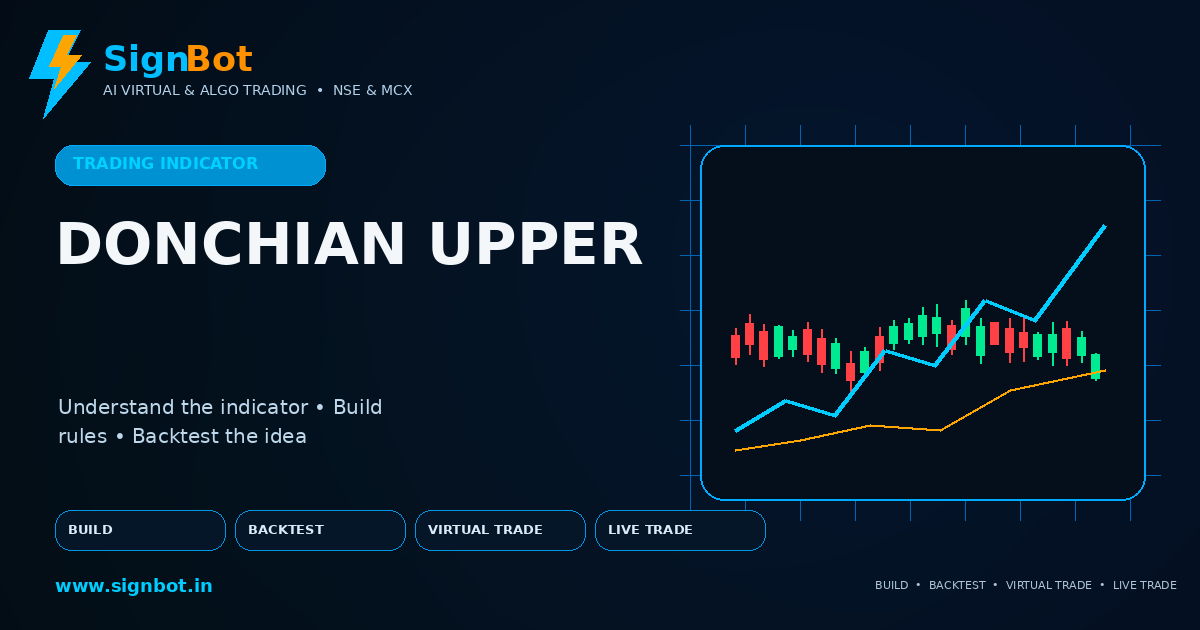 SignBot
AI VIRTUAL & ALGO TRADING • NSE & MCX

TRADING INDICATOR

DONCHIAN UPPER

Understand the indicator • Build rules • Backtest the idea

BUILD
BACKTEST
VIRTUAL TRADE
LIVE TRADE

www.signbot.in

BUILD • BACKTEST • VIRTUAL TRADE • LIVE TRADE